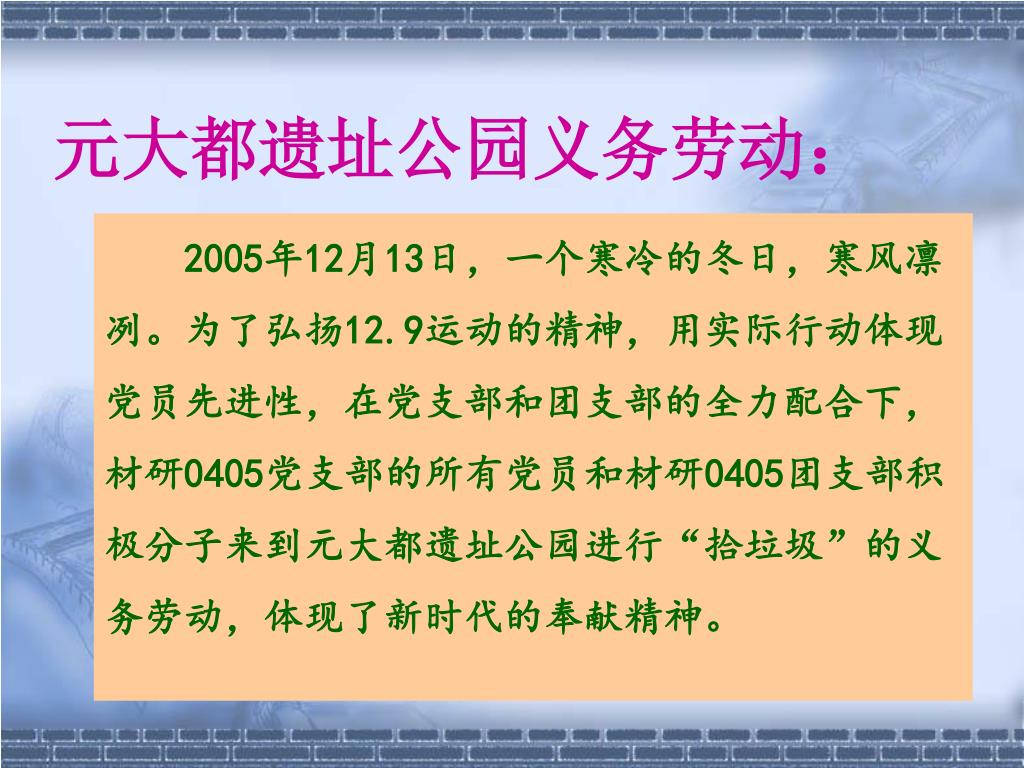 元大都遗址公园义务劳动：

2005年12月13日，一个寒冷的冬日，寒风凛冽。为了弘扬12.9运动的精神，用实际行动体现党员先进性，在党支部和团支部的全力配合下，材研0405党支部的所有党员和材研0405团支部积极分子来到元大都遗址公园进行“拾垃圾”的义务劳动，体现了新时代的奉献精神。